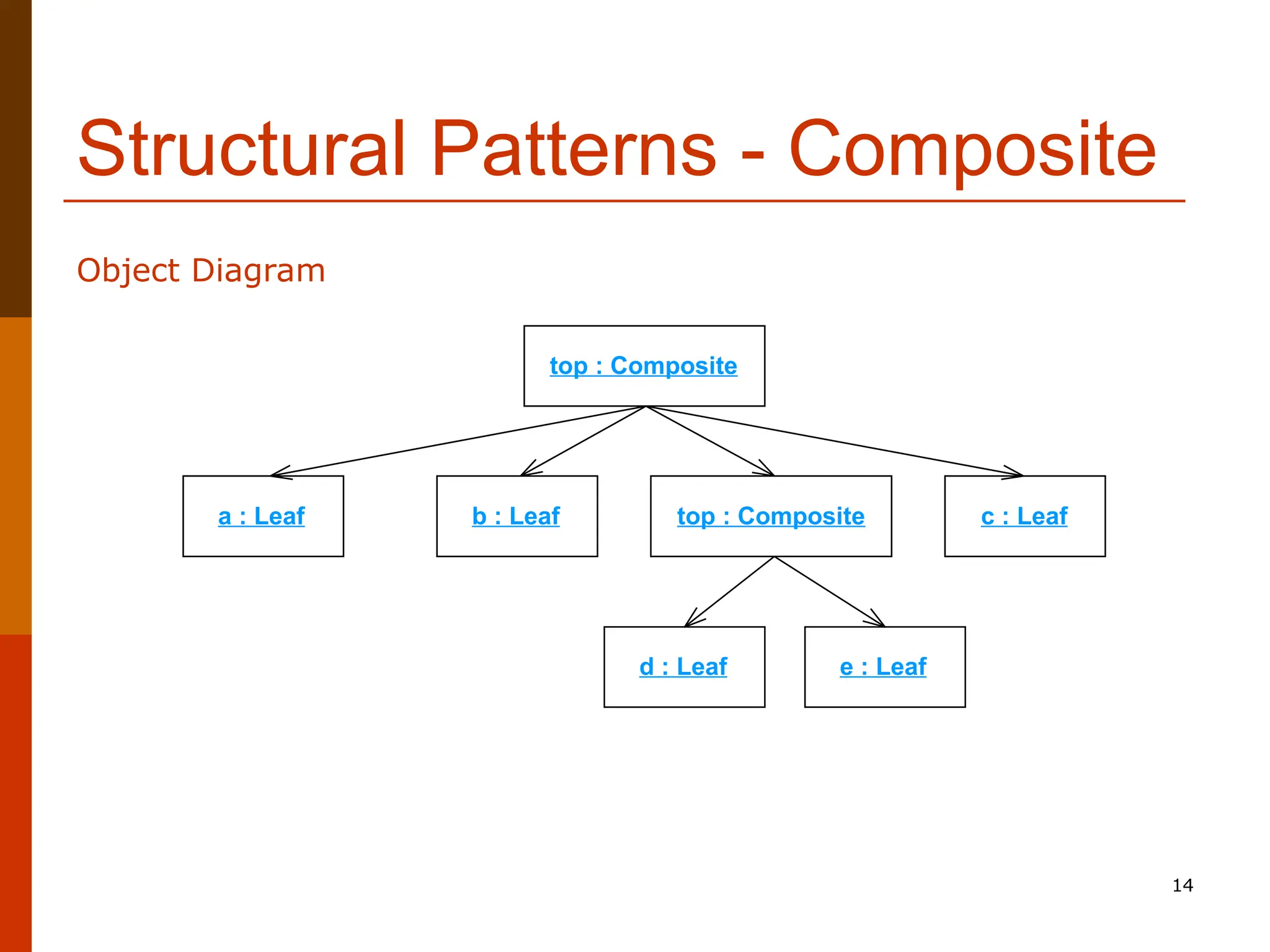 Structural Patterns - Composite

Object Diagram

top : Composite

a : Leaf

b : Leaf

top : Composite

c : Leaf

d : Leaf

e : Leaf

14